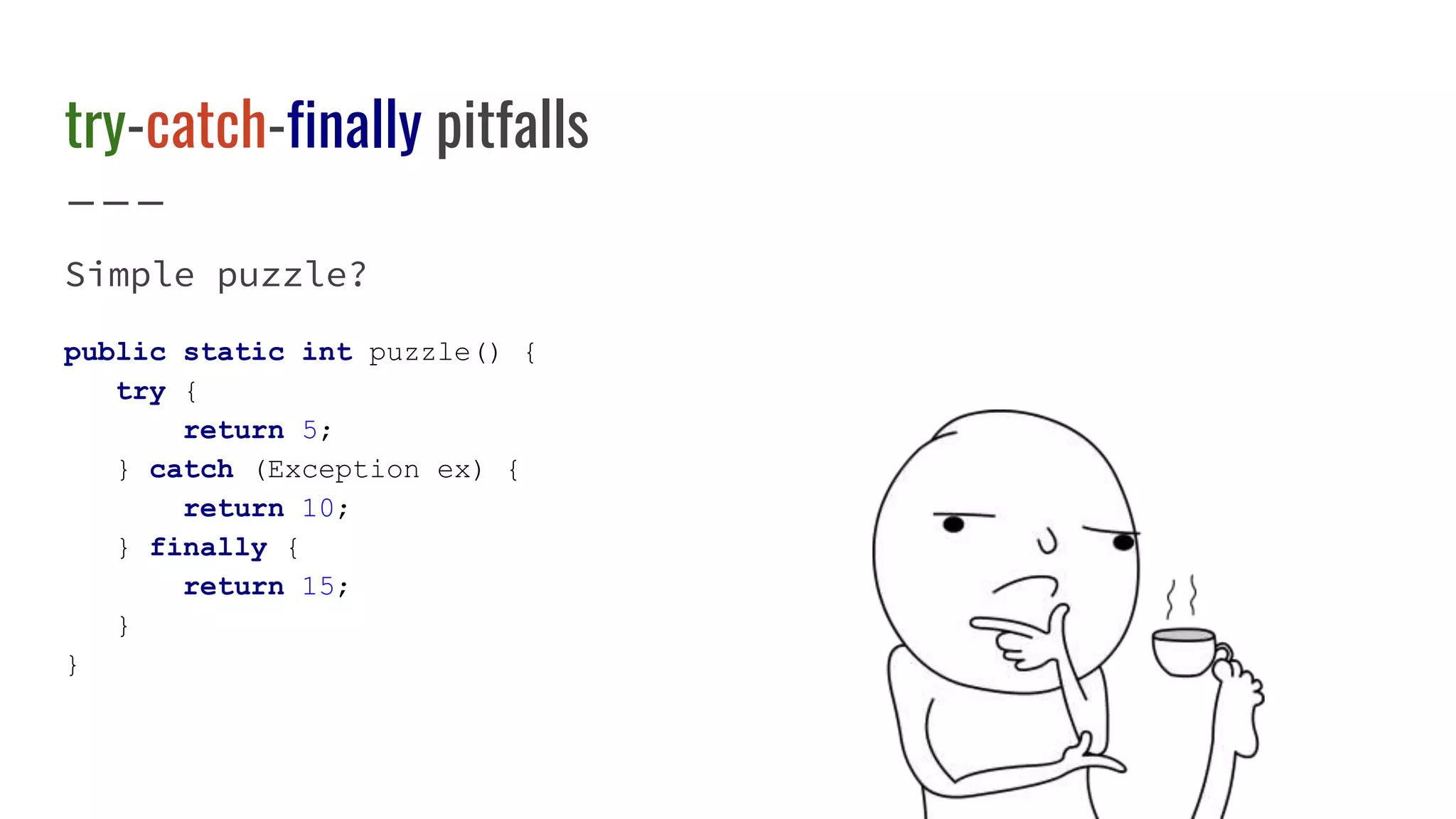 try-catch-finally pitfalls

Simple puzzle?

public static int puzzle() {
    try {
        return 5;
    } catch (Exception ex) {
        return 10;
    } finally {
        return 15;
    }
}